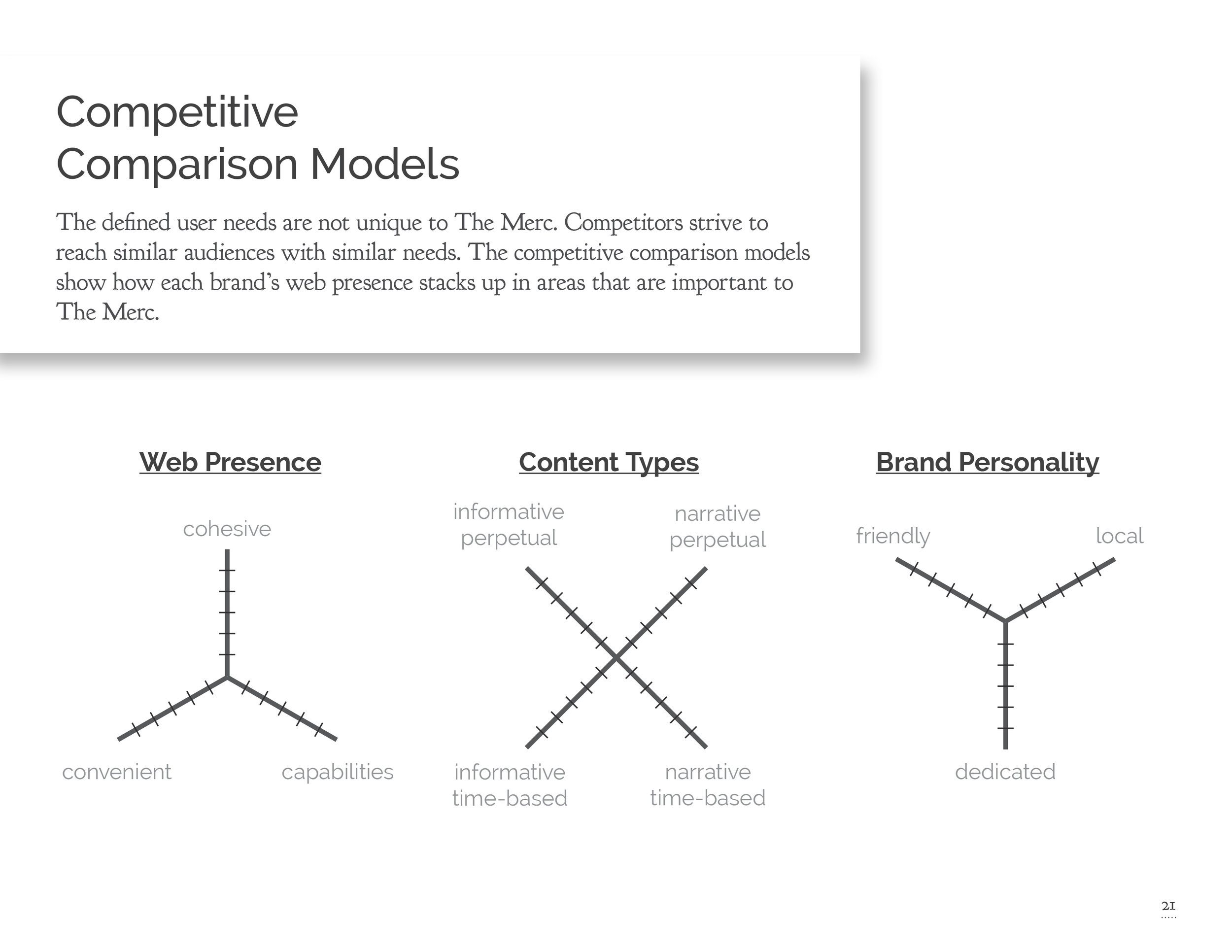 Competitive
Comparison Models

The defined user needs are not unique to The Merc. Competitors strive to reach similar audiences with similar needs. The competitive comparison models show how each brand's web presence stacks up in areas that are important to The Merc.

Web Presence

cohesive

convenient

capabilities

Content Types

informative
perpetual

narrative
perpetual

informative
time-based

narrative
time-based

Brand Personality

friendly

local

dedicated

21